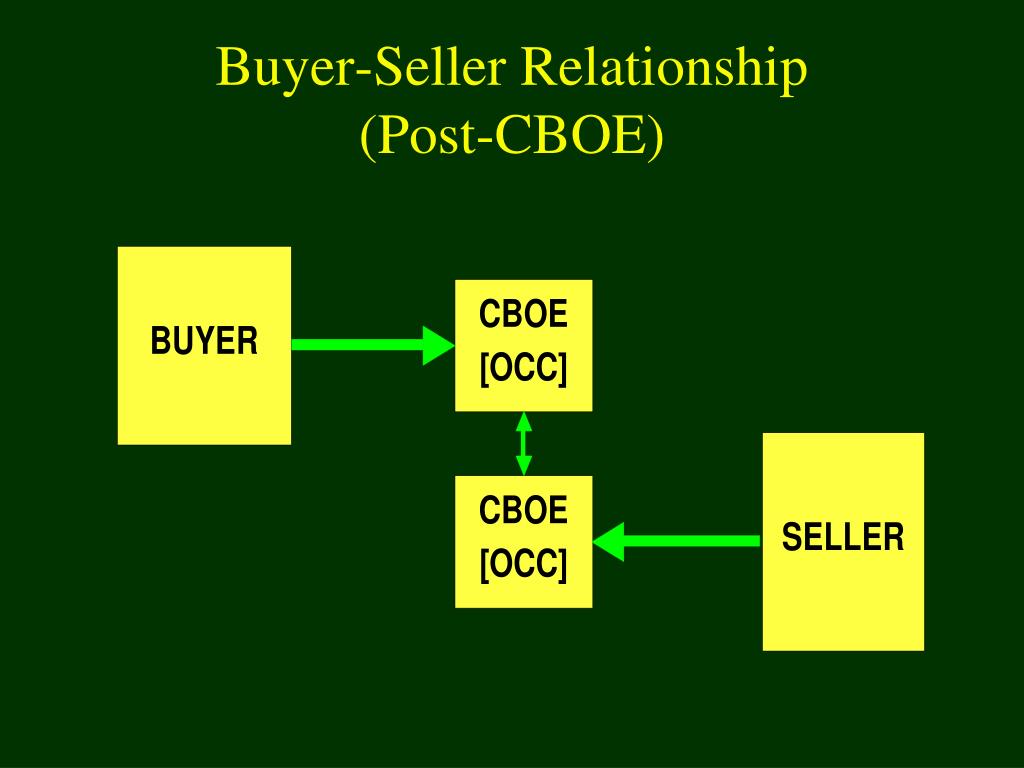 Buyer-Seller Relationship
(Post-CBOE)

BUYER

CBOE
[OCC]

CBOE
[OCC]

SELLER